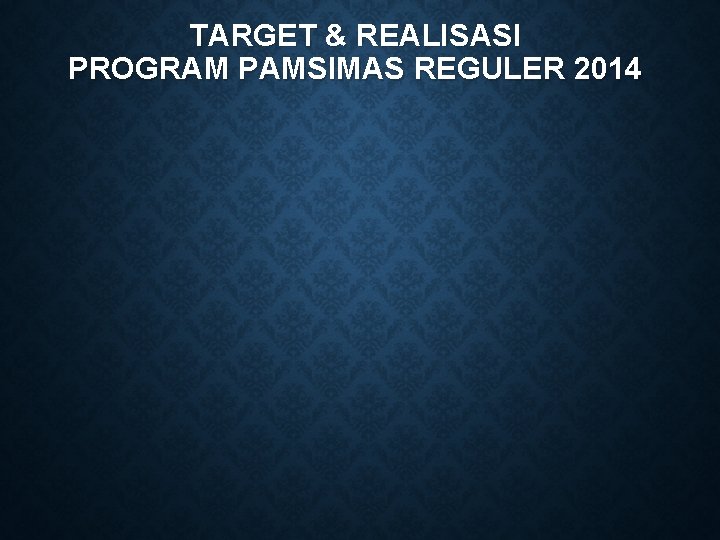 TARGET & REALISASI
PROGRAM PAMSIMAS REGULER 2014